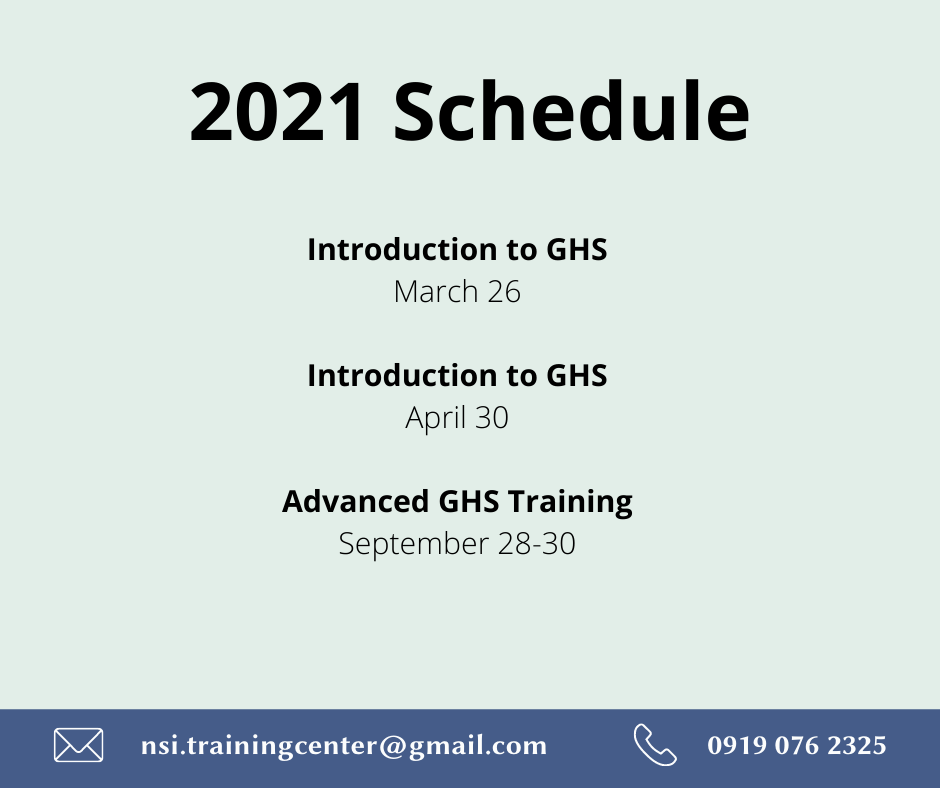 2021 Schedule

Introduction to GHS
March 26

Introduction to GHS
April 30

Advanced GHS Training
September 28-30

nsi.trainingcenter@gmail.com

0919 076 2325